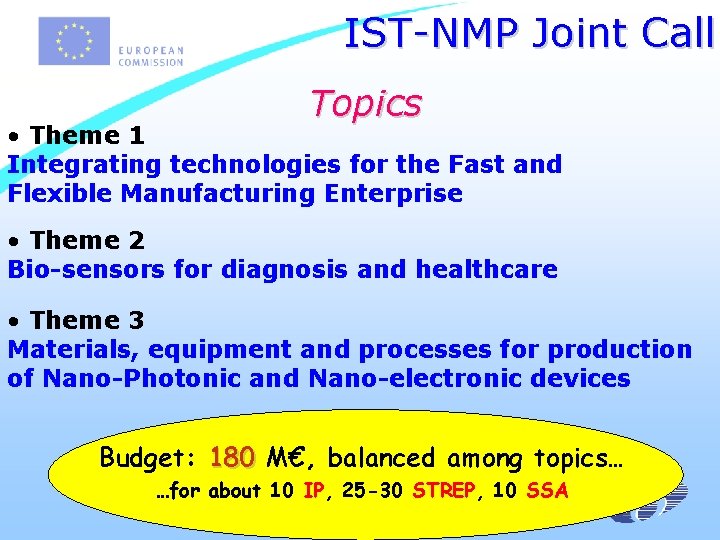 EUROPEAN COMMISSION

IST-NMP Joint Call

Topics

• Theme 1
Integrating technologies for the Fast and Flexible Manufacturing Enterprise

• Theme 2
Bio-sensors for diagnosis and healthcare

• Theme 3
Materials, equipment and processes for production of Nano-Photonic and Nano-electronic devices

Budget: 180 M€, balanced among topics…
…for about 10 IP, 25-30 STREP, 10 SSA